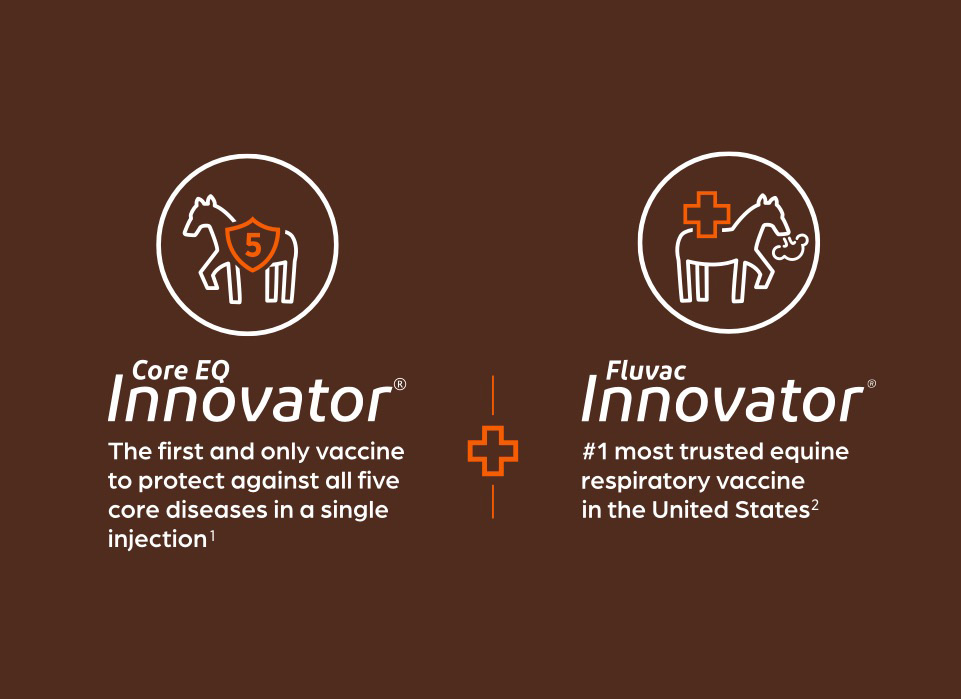 5

Core EQ
Innovator®

The first and only vaccine to protect against all five core diseases in a single injection$^1$

Fluvac
Innovator®

#1 most trusted equine respiratory vaccine in the United States$^2$